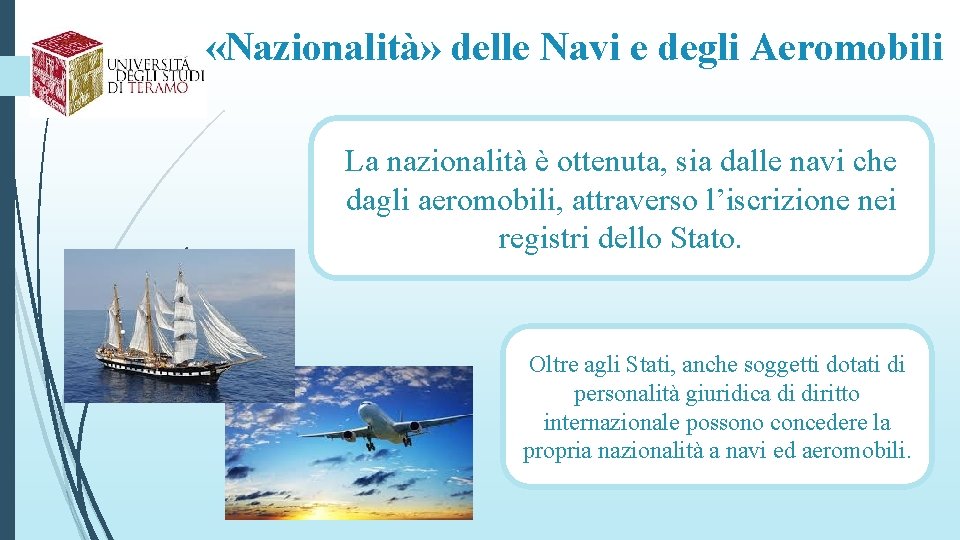 UNIVERSITÀ DEGLI STUDI DI TERAMO

«Nazionalità» delle Navi e degli Aeromobili

La nazionalità è ottenuta, sia dalle navi che dagli aeromobili, attraverso l'iscrizione nei registri dello Stato.

Oltre agli Stati, anche soggetti dotati di personalità giuridica di diritto internazionale possono concedere la propria nazionalità a navi ed aeromobili.